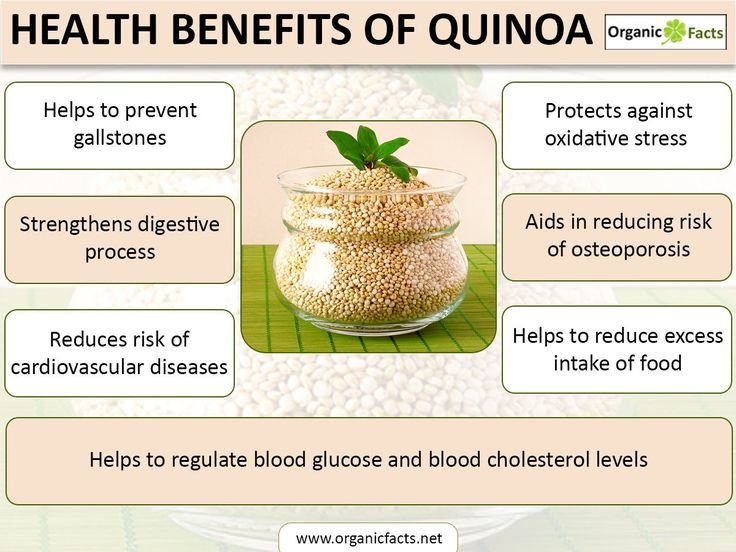 HEALTH BENEFITS OF QUINOA

Organic Facts

Helps to prevent gallstones

Strengthens digestive process

Reduces risk of cardiovascular diseases

Protects against oxidative stress

Aids in reducing risk of osteoporosis

Helps to reduce excess intake of food

Helps to regulate blood glucose and blood cholesterol levels

www.organicfacts.net